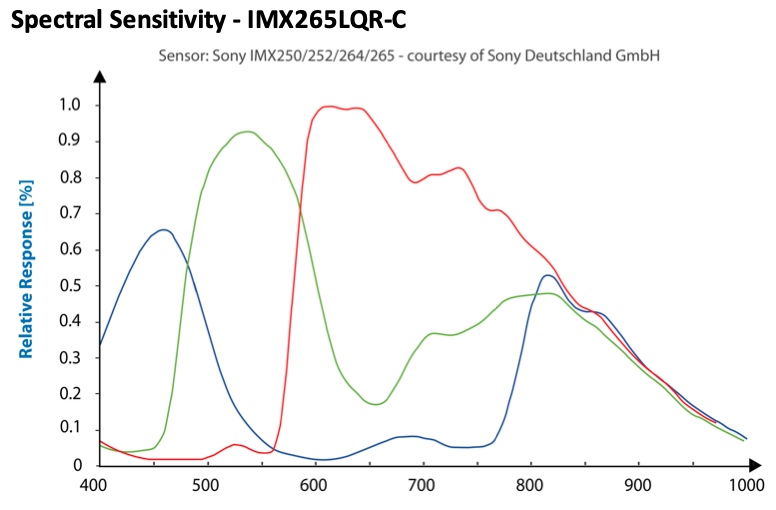 Spectral Sensitivity - IMX265LQR-C

Sensor: Sony IMX250/252/264/265 - courtesy of Sony Deutschland GmbH

Relative Response [%]

1.0
0.9
0.8
0.7
0.6
0.5
0.4
0.3
0.2
0.1
0

400 500 600 700 800 900 1000